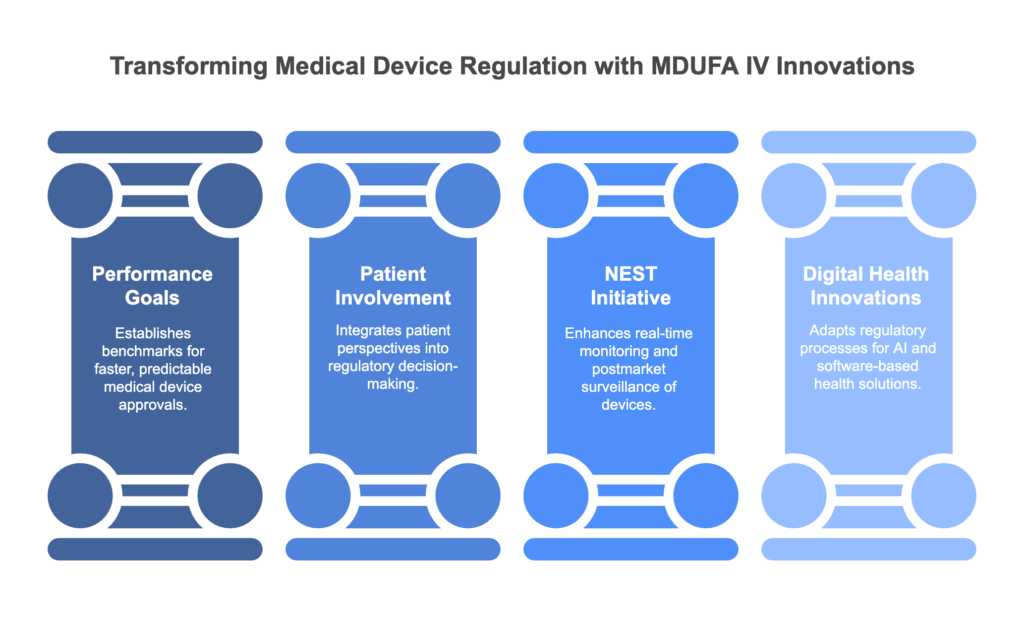 Transforming Medical Device Regulation with MDUFA IV Innovations

Performance Goals

Establishes benchmarks for faster, predictable medical device approvals.

Patient Involvement

Integrates patient perspectives into regulatory decision-making.

NEST Initiative

Enhances real-time monitoring and postmarket surveillance of devices.

Digital Health Innovations

Adapts regulatory processes for AI and software-based health solutions.